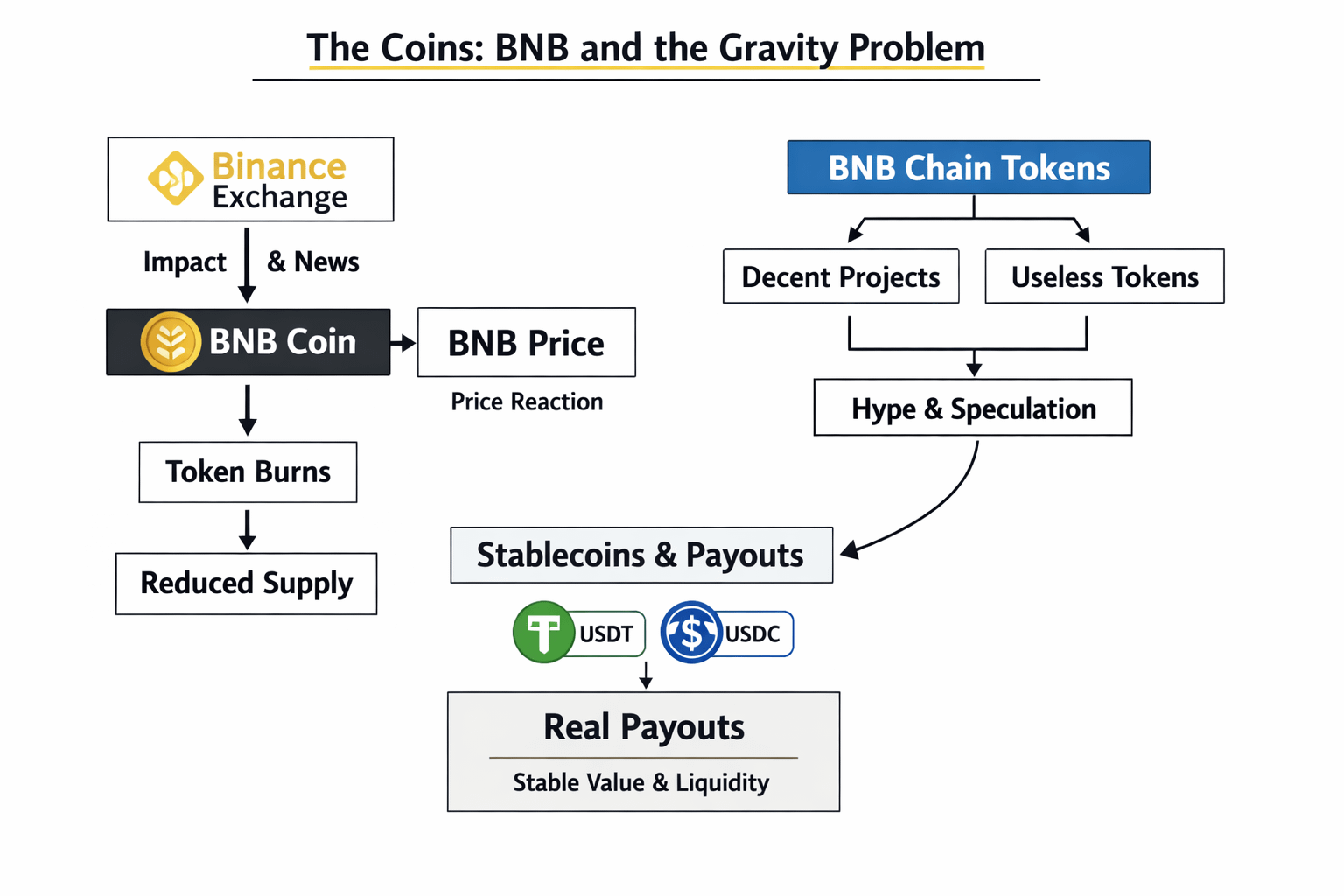 The Coins: BNB and the Gravity Problem

Binance Exchange

Impact & News

BNB Coin

BNB Price

Price Reaction

Token Burns

Reduced Supply

BNB Chain Tokens

Decent Projects

Useless Tokens

Hype & Speculation

Stablecoins & Payouts

USDT

USDC

Real Payouts

Stable Value & Liquidity